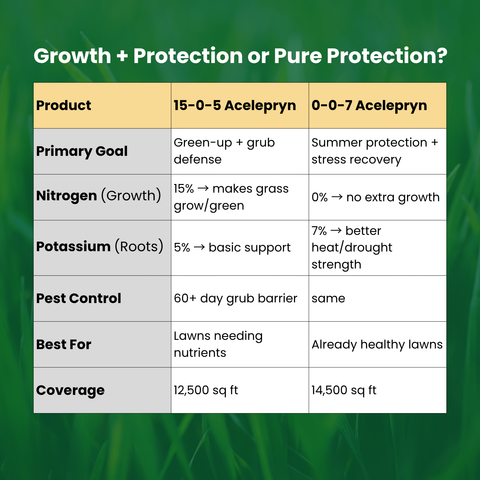 Growth + Protection or Pure Protection?

| Product | 15-0-5 Acelepryn | 0-0-7 Acelepryn |
|---|---|---|
| Primary Goal | Green-up + grub defense | Summer protection + stress recovery |
| Nitrogen (Growth) | 15% → makes grass grow/green | 0% → no extra growth |
| Potassium (Roots) | 5% → basic support | 7% → better heat/drought strength |
| Pest Control | 60+ day grub barrier | same |
| Best For | Lawns needing nutrients | Already healthy lawns |
| Coverage | 12,500 sq ft | 14,500 sq ft |